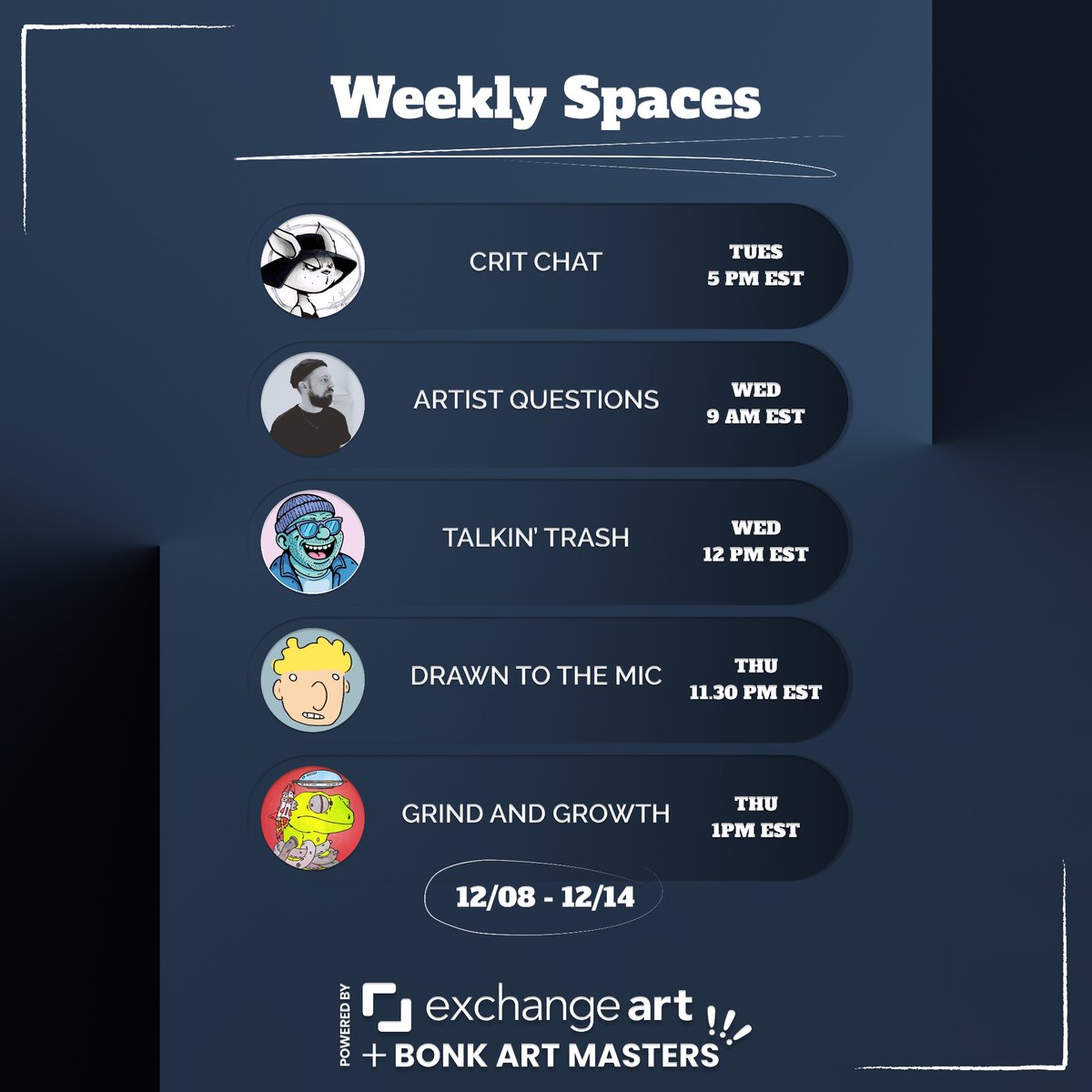 Weekly Spaces

CRIT CHAT
TUES
5 PM EST

ARTIST QUESTIONS
WED
9 AM EST

TALKIN' TRASH
WED
12 PM EST

DRAWN TO THE MIC
THU
11.30 PM EST

GRIND AND GROWTH
THU
1PM EST

12/08 - 12/14

POWERED BY exchange art
+ BONK ART MASTERS